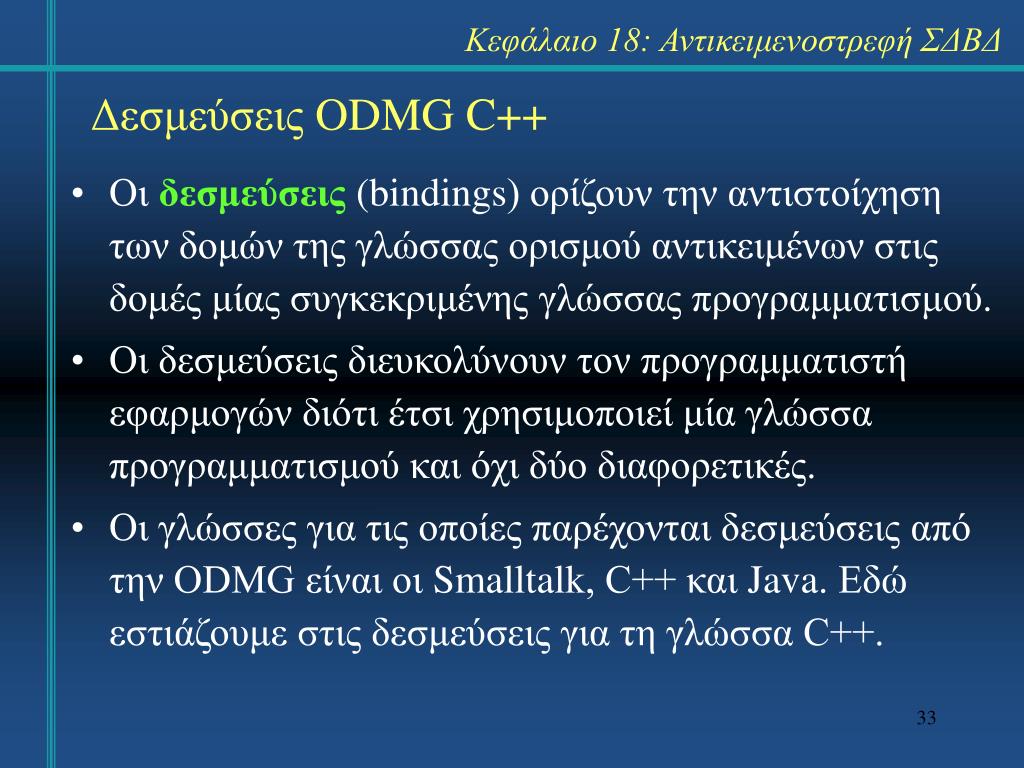 Κεφάλαιο 18: Αντικειμενοστρεφή ΣΔΒΔ

Δεσμεύσεις ODMG C++

• Οι δεσμεύσεις (bindings) ορίζουν την αντιστοίχηση των δομών της γλώσσας ορισμού αντικειμένων στις δομές μίας συγκεκριμένης γλώσσας προγραμματισμού.

• Οι δεσμεύσεις διευκολύνουν τον προγραμματιστή εφαρμογών διότι έτσι χρησιμοποιεί μία γλώσσα προγραμματισμού και όχι δύο διαφορετικές.

• Οι γλώσσες για τις οποίες παρέχονται δεσμεύσεις από την ODMG είναι οι Smalltalk, C++ και Java. Εδώ εστιάζουμε στις δεσμεύσεις για τη γλώσσα C++.

33